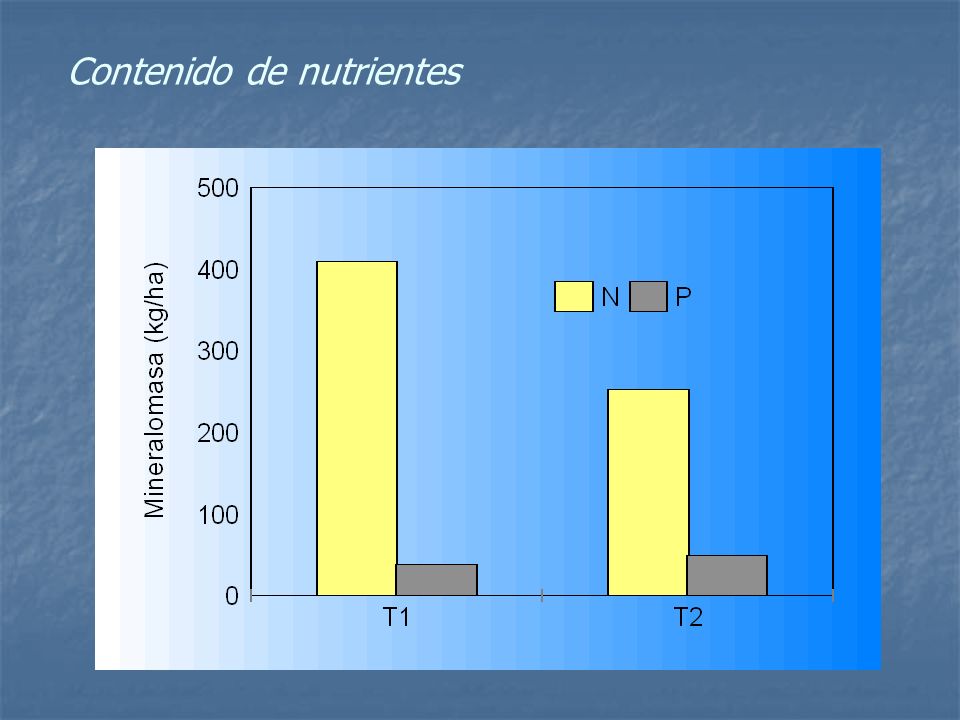 Contenido de nutrientes

Mineralomasa (kg/ha)

500
400
300
200
100
0

N P

T1
T2